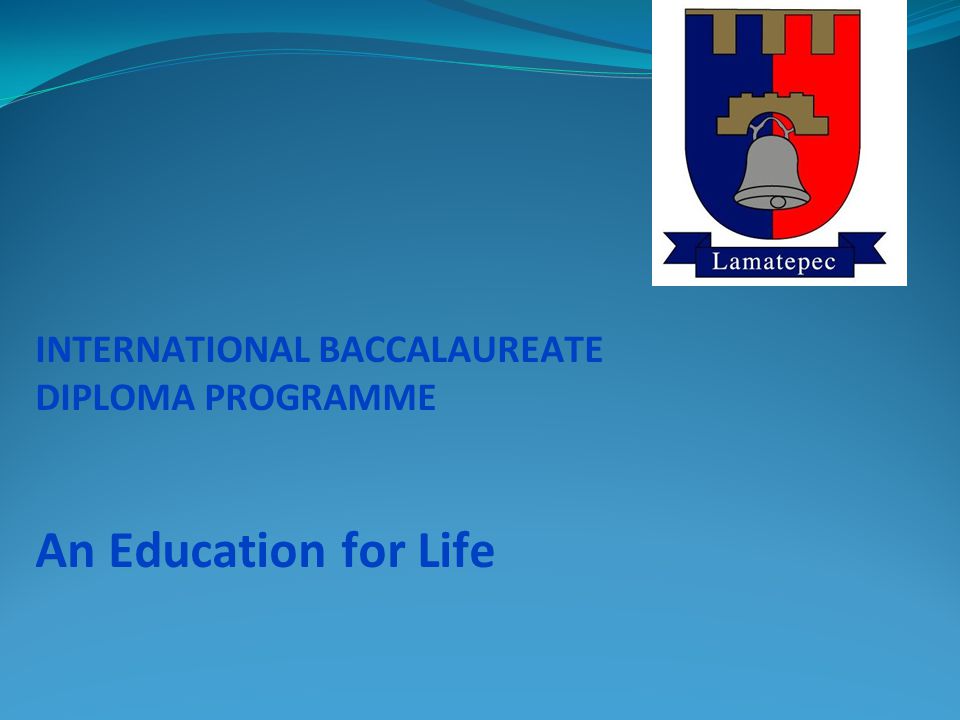 Lamatepec

INTERNATIONAL BACCALAUREATE DIPLOMA PROGRAMME

An Education for Life